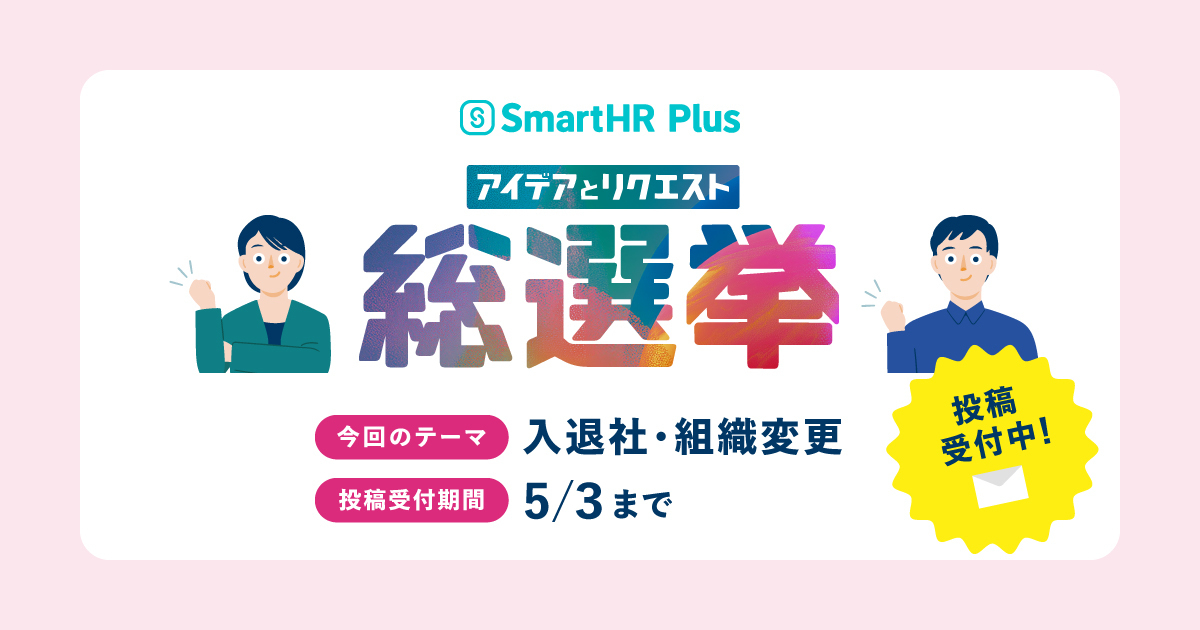 SmartHR Plus

アイデアとリクエスト

総選挙

今回のテーマ 入退社・組織変更

投稿受付期間 5/3まで

投稿受付中！